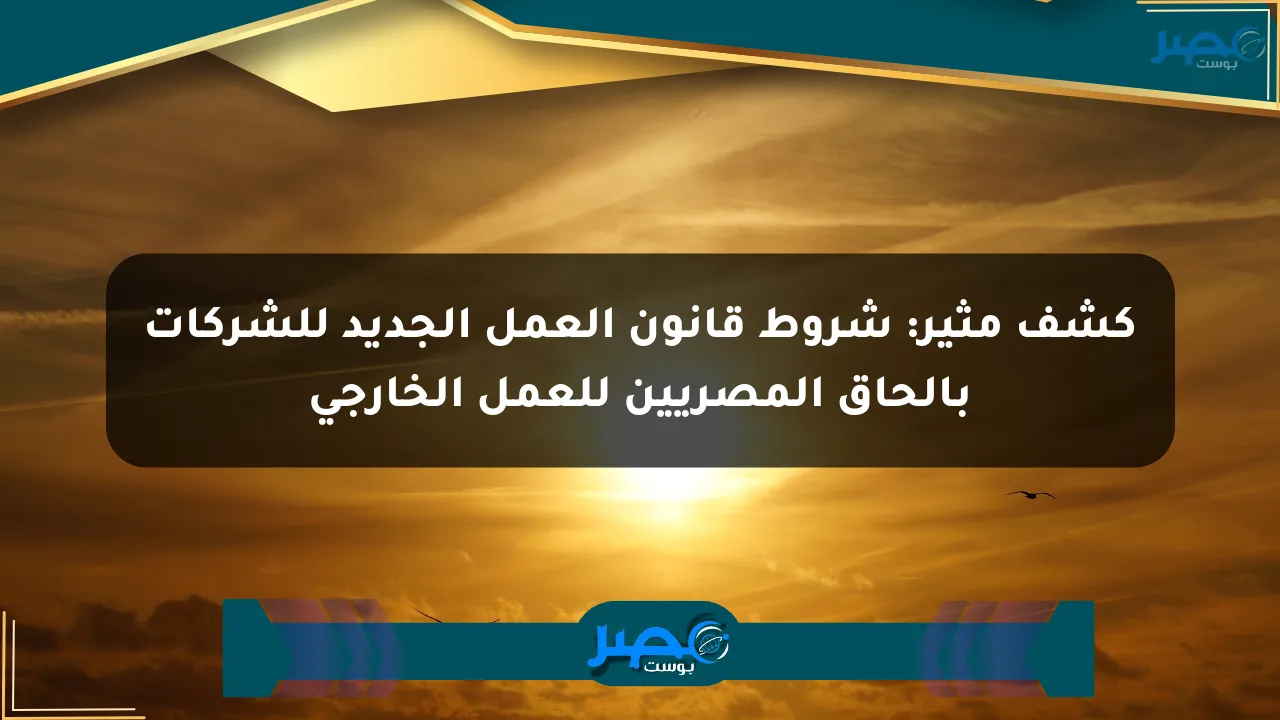 مصر بوست

كشف مثير: شروط قانون العمل الجديد للشركات بالحاق المصريين للعمل الخارجي

مصر بوست